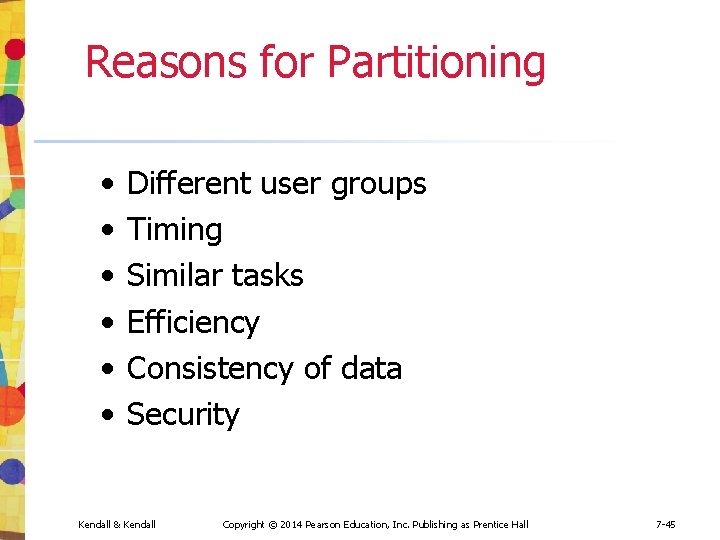 Reasons for Partitioning

• Different user groups
• Timing
• Similar tasks
• Efficiency
• Consistency of data
• Security

Kendall & Kendall Copyright © 2014 Pearson Education, Inc. Publishing as Prentice Hall 7-45